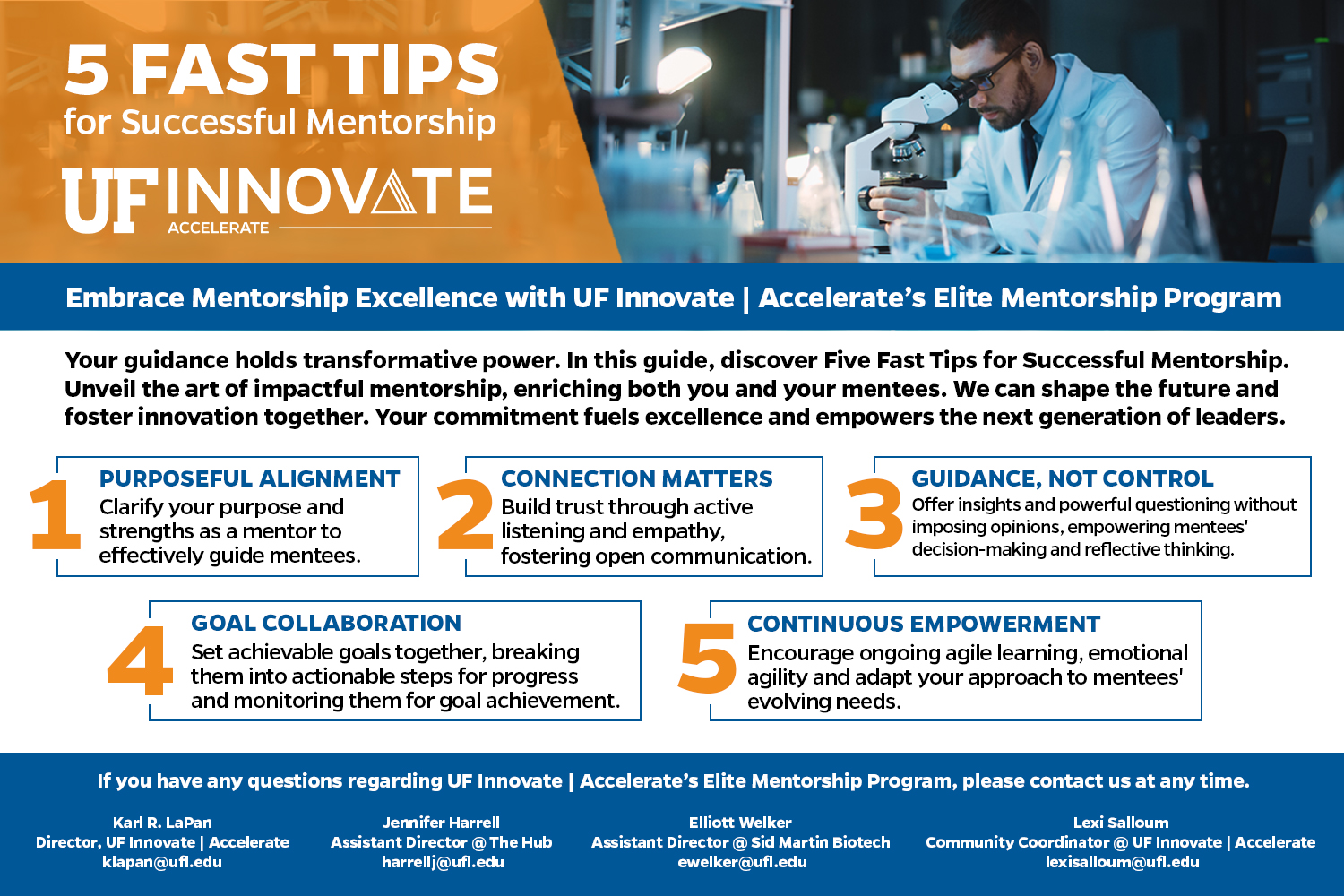 5 FAST TIPS
for Successful Mentorship

UF INNOVATE
ACCELERATE

Embrace Mentorship Excellence with UF Innovate | Accelerate's Elite Mentorship Program

Your guidance holds transformative power. In this guide, discover Five Fast Tips for Successful Mentorship. Unveil the art of impactful mentorship, enriching both you and your mentees. We can shape the future and foster innovation together. Your commitment fuels excellence and empowers the next generation of leaders.

1
PURPOSEFUL ALIGNMENT
Clarify your purpose and strengths as a mentor to effectively guide mentees.

2
CONNECTION MATTERS
Build trust through active listening and empathy, fostering open communication.

3
GUIDANCE, NOT CONTROL
Offer insights and powerful questioning without imposing opinions, empowering mentees' decision-making and reflective thinking.

4
GOAL COLLABORATION
Set achievable goals together, breaking them into actionable steps for progress and monitoring them for goal achievement.

5
CONTINUOUS EMPOWERMENT
Encourage ongoing agile learning, emotional agility and adapt your approach to mentees' evolving needs.

If you have any questions regarding UF Innovate | Accelerate's Elite Mentorship Program, please contact us at any time.

Karl R. LaPan
Director, UF Innovate | Accelerate
klapan@ufl.edu

Jennifer Harrell
Assistant Director @ The Hub
harrellj@ufl.edu

Elliott Welker
Assistant Director @ Sid Martin Biotech
ewelker@ufl.edu

Lexi Salloum
Community Coordinator @ UF Innovate | Accelerate
lexisalloum@ufl.edu